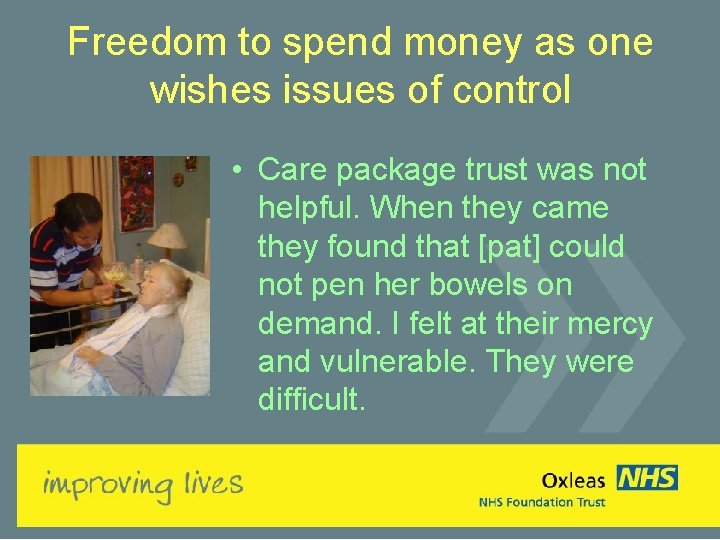 Freedom to spend money as one wishes issues of control

• Care package trust was not helpful. When they came they found that [pat] could not pen her bowels on demand. I felt at their mercy and vulnerable. They were difficult.

improving lives

Oxleas NHS
NHS Foundation Trust